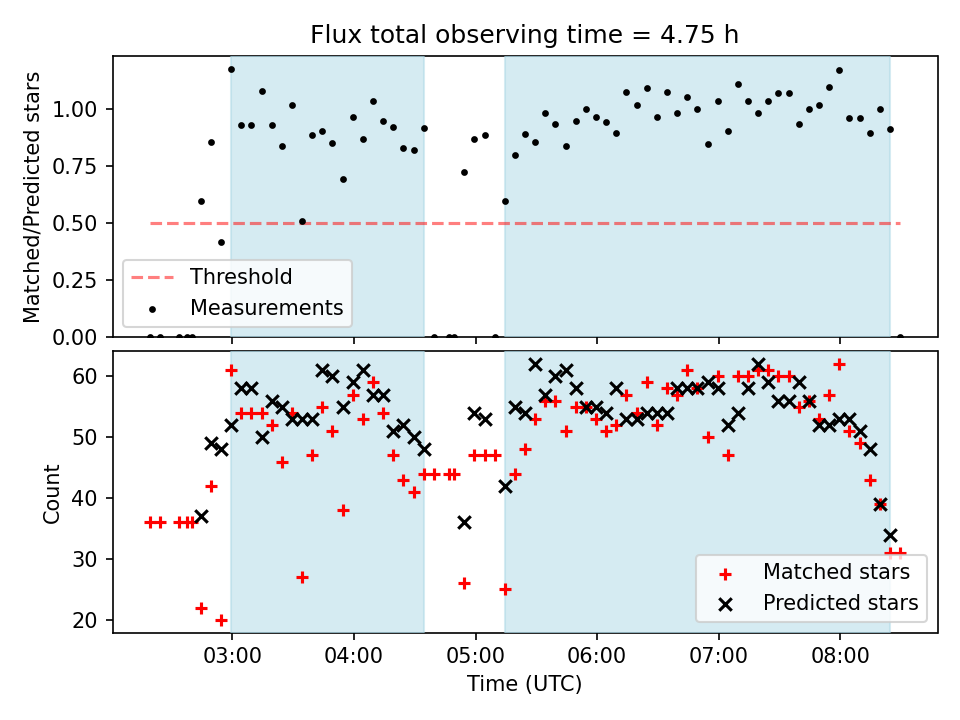 Flux total observing time = 4.75 h

Matched/Predicted stars

1.00
0.75
0.50
0.25
0.00

Threshold
Measurements

Count

60
50
40
30
20

Matched stars
Predicted stars

03:00
04:00
05:00
06:00
07:00
08:00

Time (UTC)